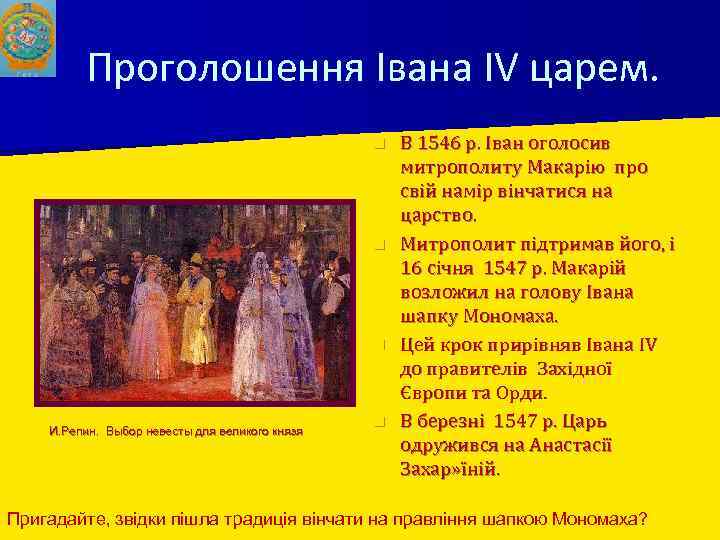 Проголошення Івана IV царем.

В 1546 р. Іван оголосив митрополиту Макарію про свій намір вінчатися на царство.

Митрополит підтримав його, і 16 січня 1547 р. Макарій возложил на голову Івана шапку Мономаха.

Цей крок прирівняв Івана IV до правителів Західної Європи та Орди.

В березні 1547 р. Царь одружився на Анастасії Захар»їній.

И.Репин. Выбор невесты для великого князя

Пригадайте, звідки пішла традиція вінчати на правління шапкою Мономаха?